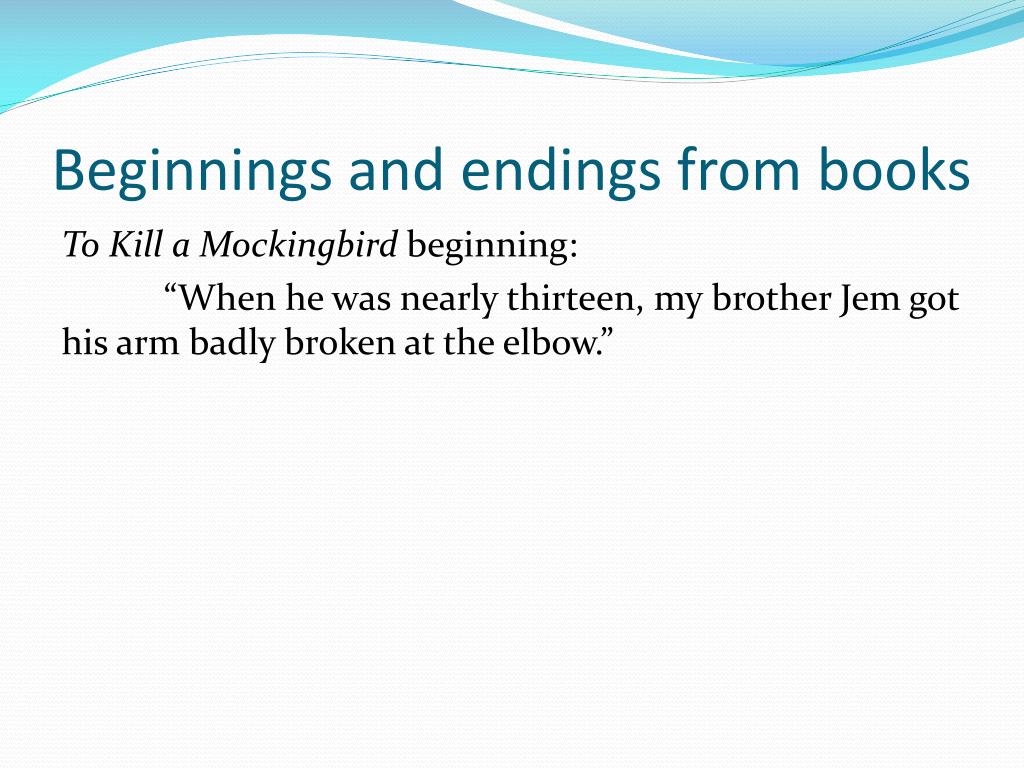 Beginnings and endings from books

To Kill a Mockingbird beginning:

“When he was nearly thirteen, my brother Jem got his arm badly broken at the elbow.”